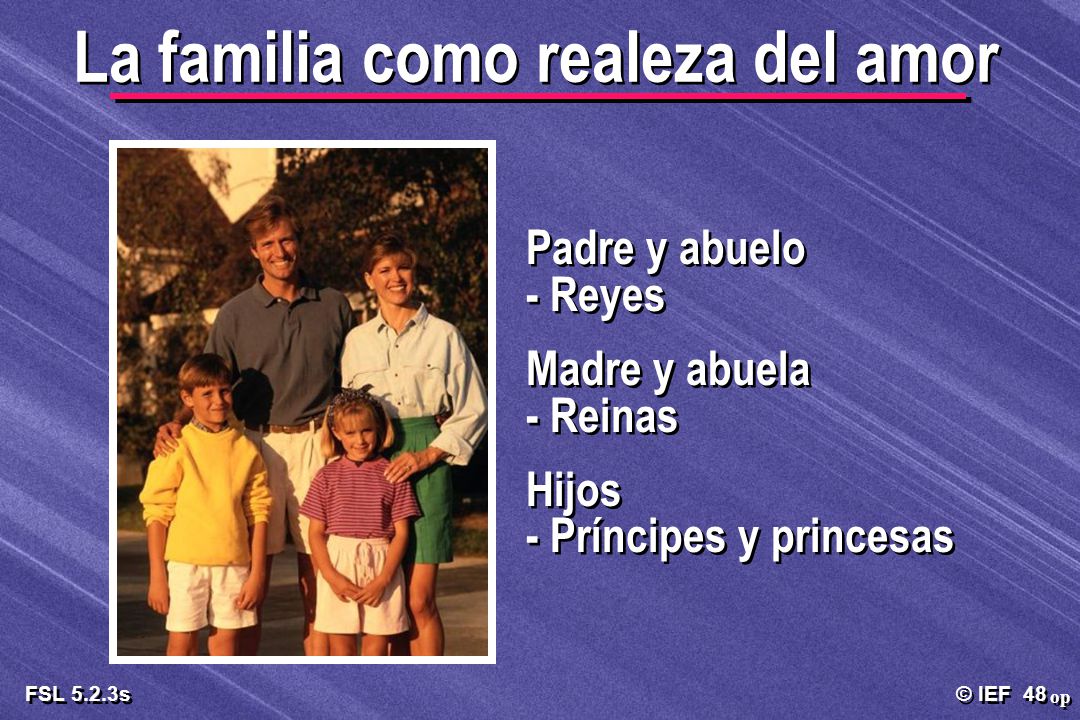 La familia como realeza del amor

Padre y abuelo
- Reyes

Madre y abuela
- Reinas

Hijos
- Príncipes y princesas

FSL 5.2.3s

© IEF 48 op